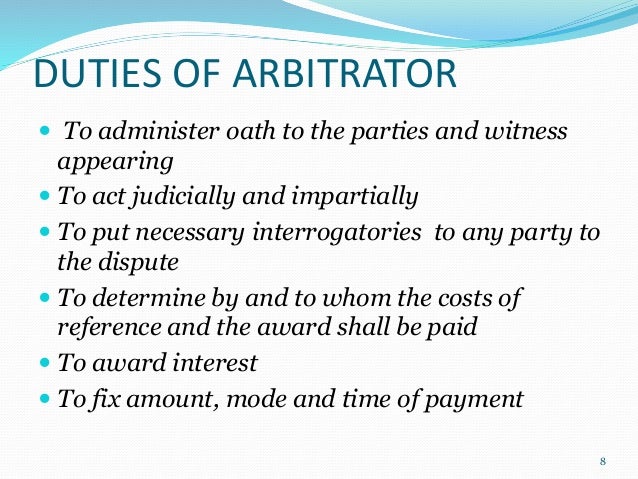 DUTIES OF ARBITRATOR

- To administer oath to the parties and witness appearing
- To act judicially and impartially
- To put necessary interrogatories to any party to the dispute
- To determine by and to whom the costs of reference and the award shall be paid
- To award interest
- To fix amount, mode and time of payment

8